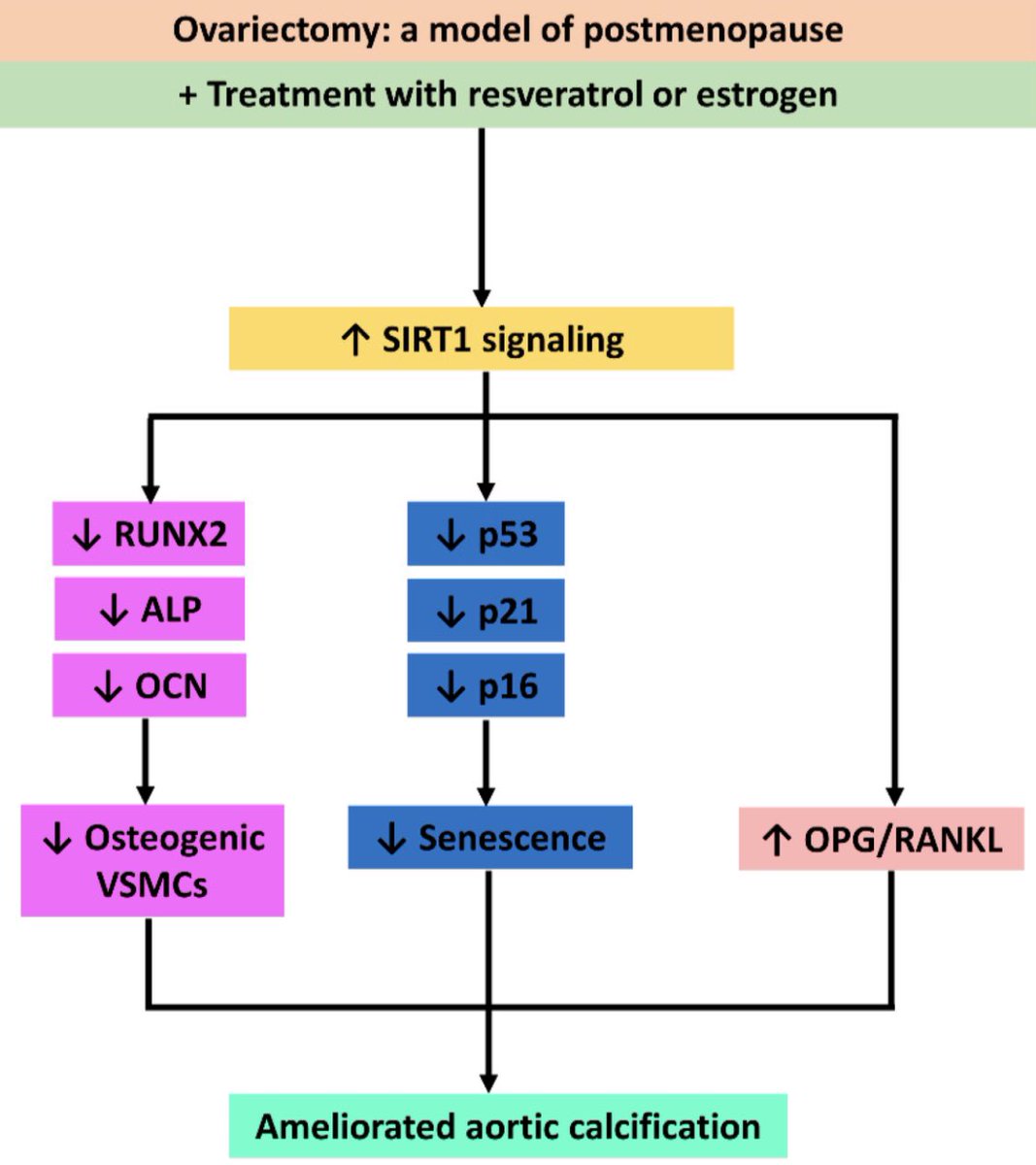 Ovariectomy: a model of postmenopause

+ Treatment with resveratrol or estrogen

↑ SIRT1 signaling

↓ RUNX2

↓ ALP

↓ OCN

↓ Osteogenic VSMCs

↓ p53

↓ p21

↓ p16

↓ Senescence

↑ OPG/RANKL

Ameliorated aortic calcification